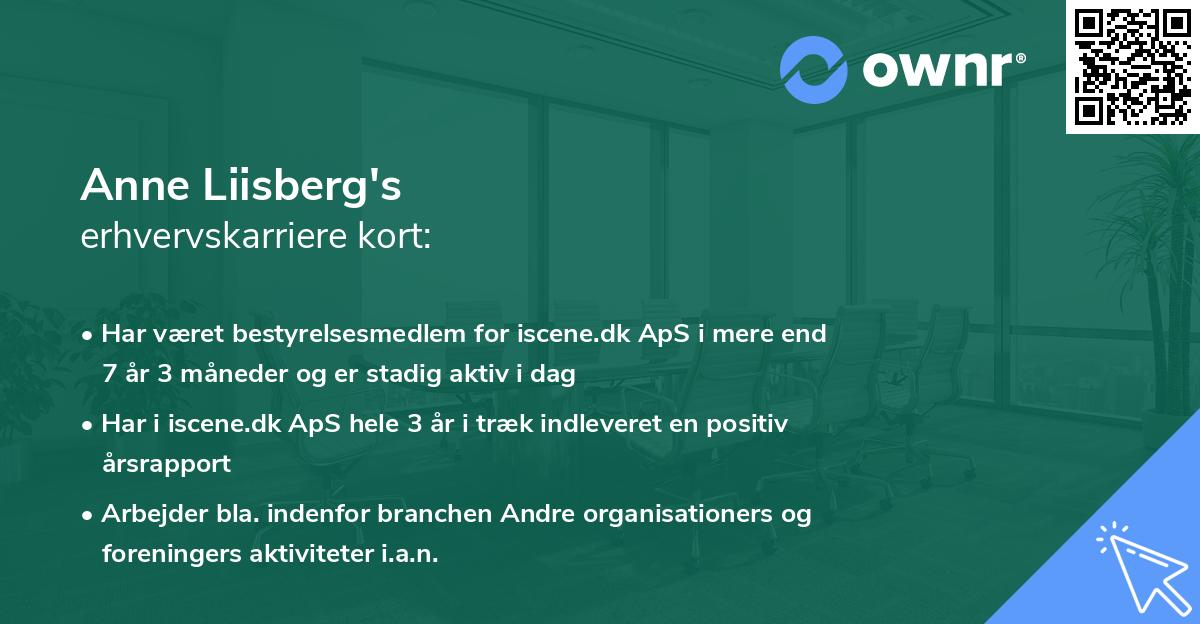 ownr®

Anne Liisberg's
erhvervskarriere kort:

• Har været bestyrelsesmedlem for iscene.dk ApS i mere end 7 år 3 måneder og er stadig aktiv i dag
• Har i iscene.dk ApS hele 3 år i træk indleveret en positiv årsrapport
• Arbejder bla. indenfor branchen Andre organisationers og foreningers aktiviteter i.a.n.